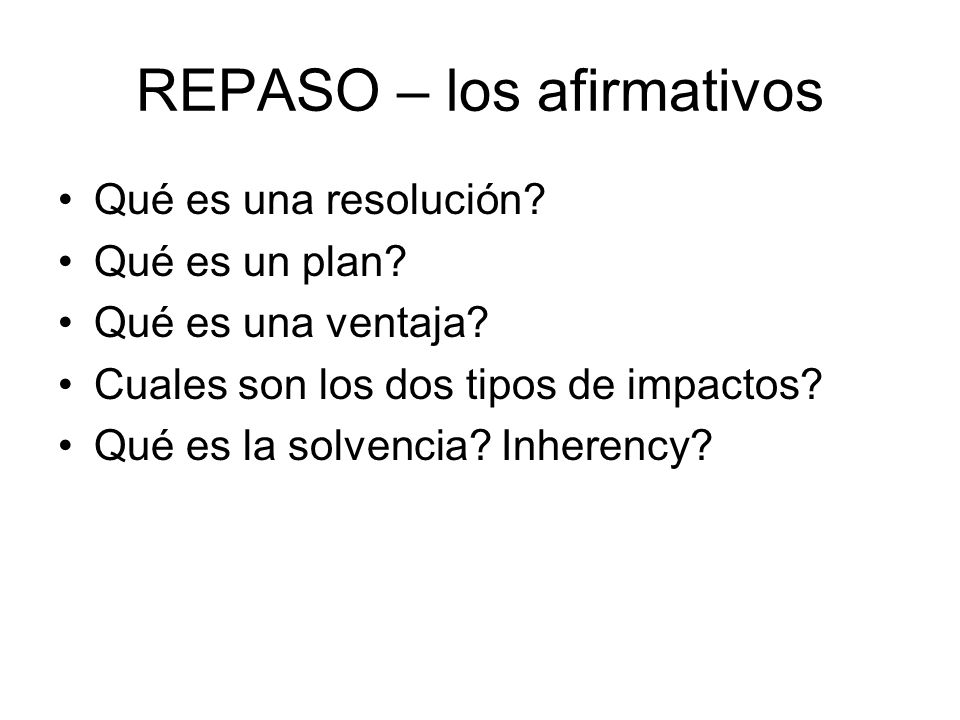 REPASO – los afirmativos

• Qué es una resolución?
• Qué es un plan?
• Qué es una ventaja?
• Cuales son los dos tipos de impactos?
• Qué es la solvencia? Inherency?